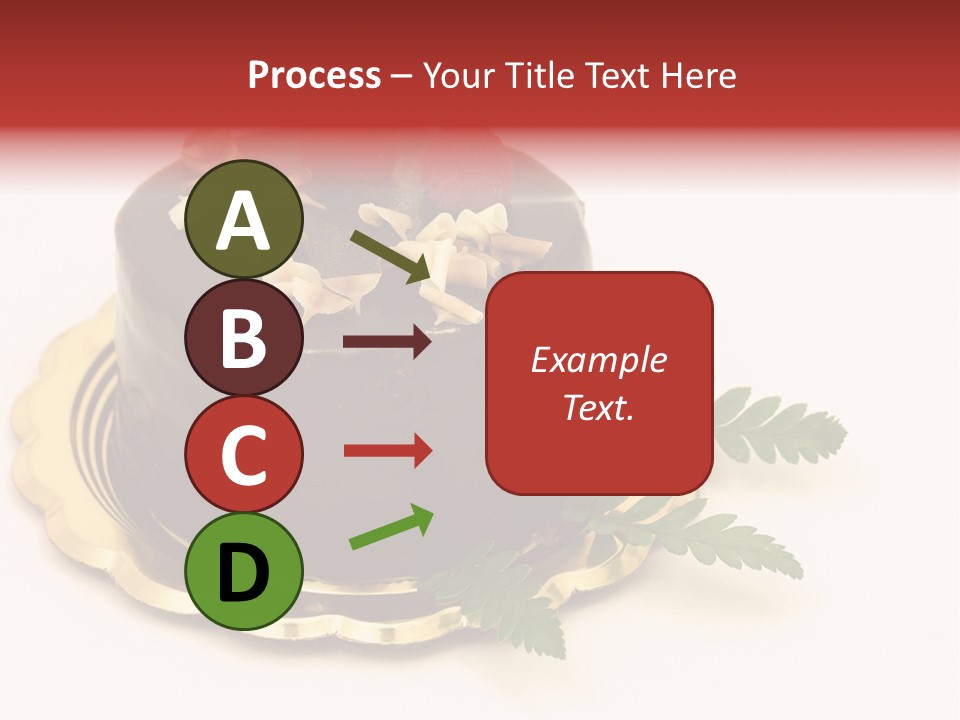 Process – Your Title Text Here

A

B

C

D

Example Text.